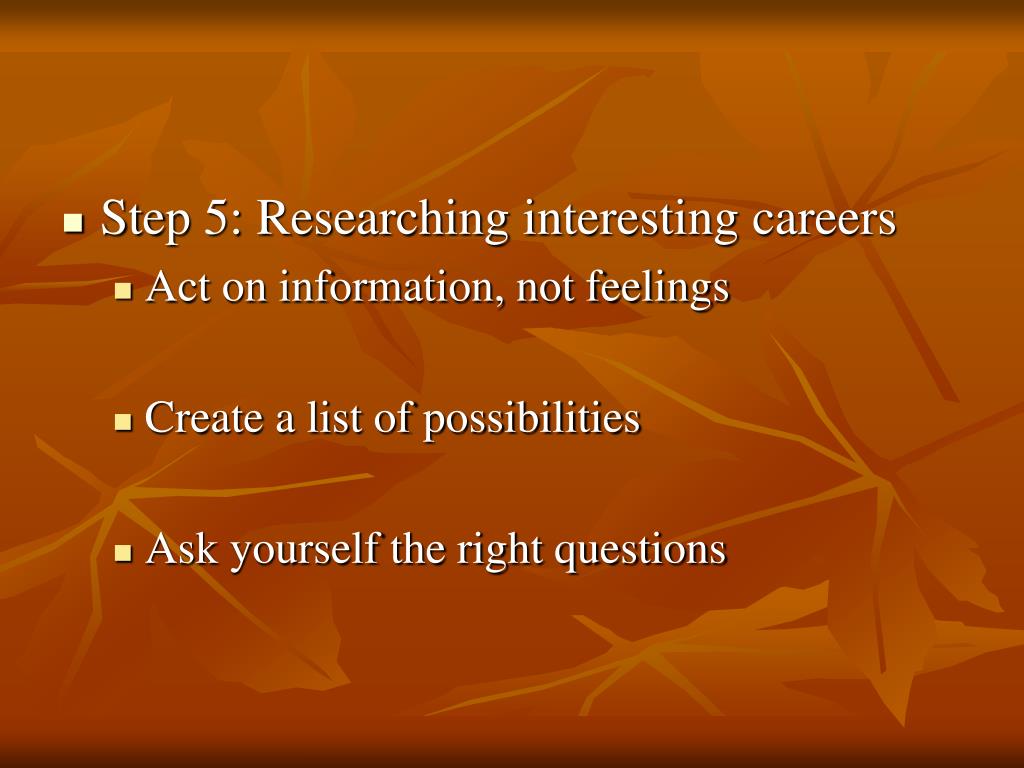 Step 5: Researching interesting careers

Act on information, not feelings

Create a list of possibilities

Ask yourself the right questions